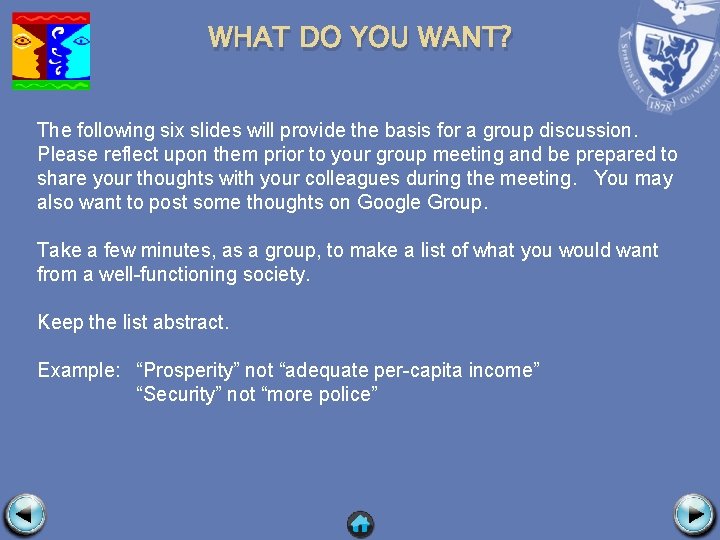 WHAT DO YOU WANT?

SPIRITUS EST QUI VIVIFICAT 1878

The following six slides will provide the basis for a group discussion. Please reflect upon them prior to your group meeting and be prepared to share your thoughts with your colleagues during the meeting.   You may also want to post some thoughts on Google Group.

Take a few minutes, as a group, to make a list of what you would want from a well-functioning society.

Keep the list abstract.

Example:   “Prosperity” not “adequate per-capita income”
“Security” not “more police”